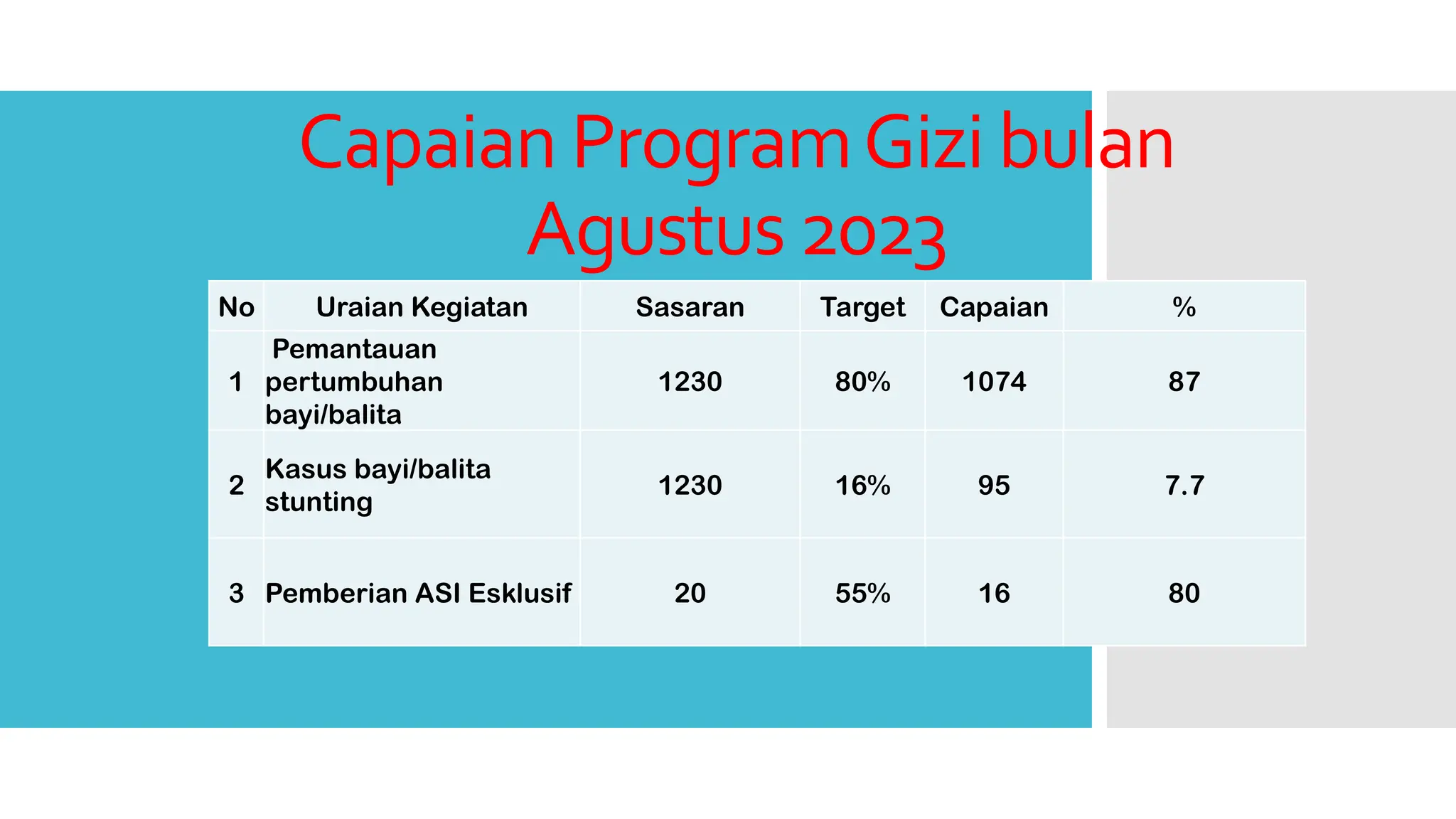 Capaian Program Gizi bulan Agustus 2023

| No | Uraian Kegiatan | Sasaran | Target | Capaian | % |
|---|---|---|---|---|---|
| 1 | Pemantauan pertumbuhan bayi/balita | 1230 | 80% | 1074 | 87 |
| 2 | Kasus bayi/balita stunting | 1230 | 16% | 95 | 7.7 |
| 3 | Pemberian ASI Esklusif | 20 | 55% | 16 | 80 |